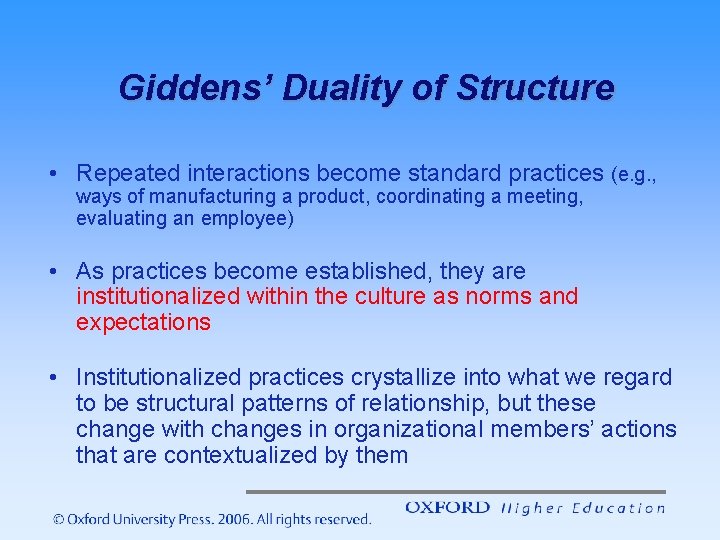 Giddens' Duality of Structure

• Repeated interactions become standard practices (e.g., ways of manufacturing a product, coordinating a meeting, evaluating an employee)

• As practices become established, they are institutionalized within the culture as norms and expectations

• Institutionalized practices crystallize into what we regard to be structural patterns of relationship, but these change with changes in organizational members' actions that are contextualized by them

© Oxford University Press. 2006. All rights reserved.

OXFORD Higher Education